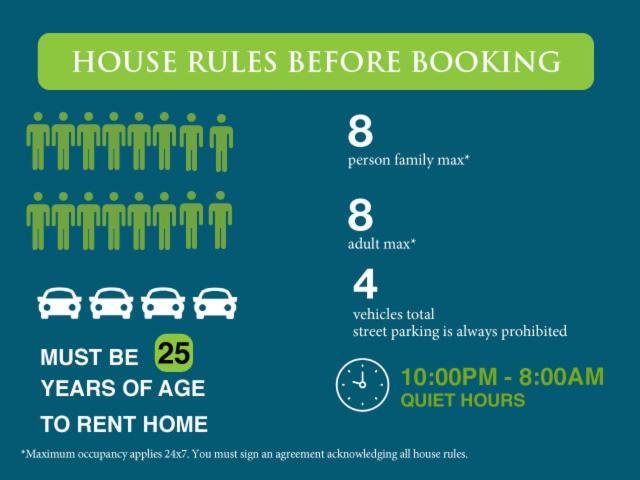 HOUSE RULES BEFORE BOOKING

8
person family max*

8
adult max*

4
vehicles total
street parking is always prohibited

MUST BE 25
YEARS OF AGE
TO RENT HOME

10:00PM - 8:00AM
QUIET HOURS

*Maximum occupancy applies 24x7. You must sign an agreement acknowledging all house rules.